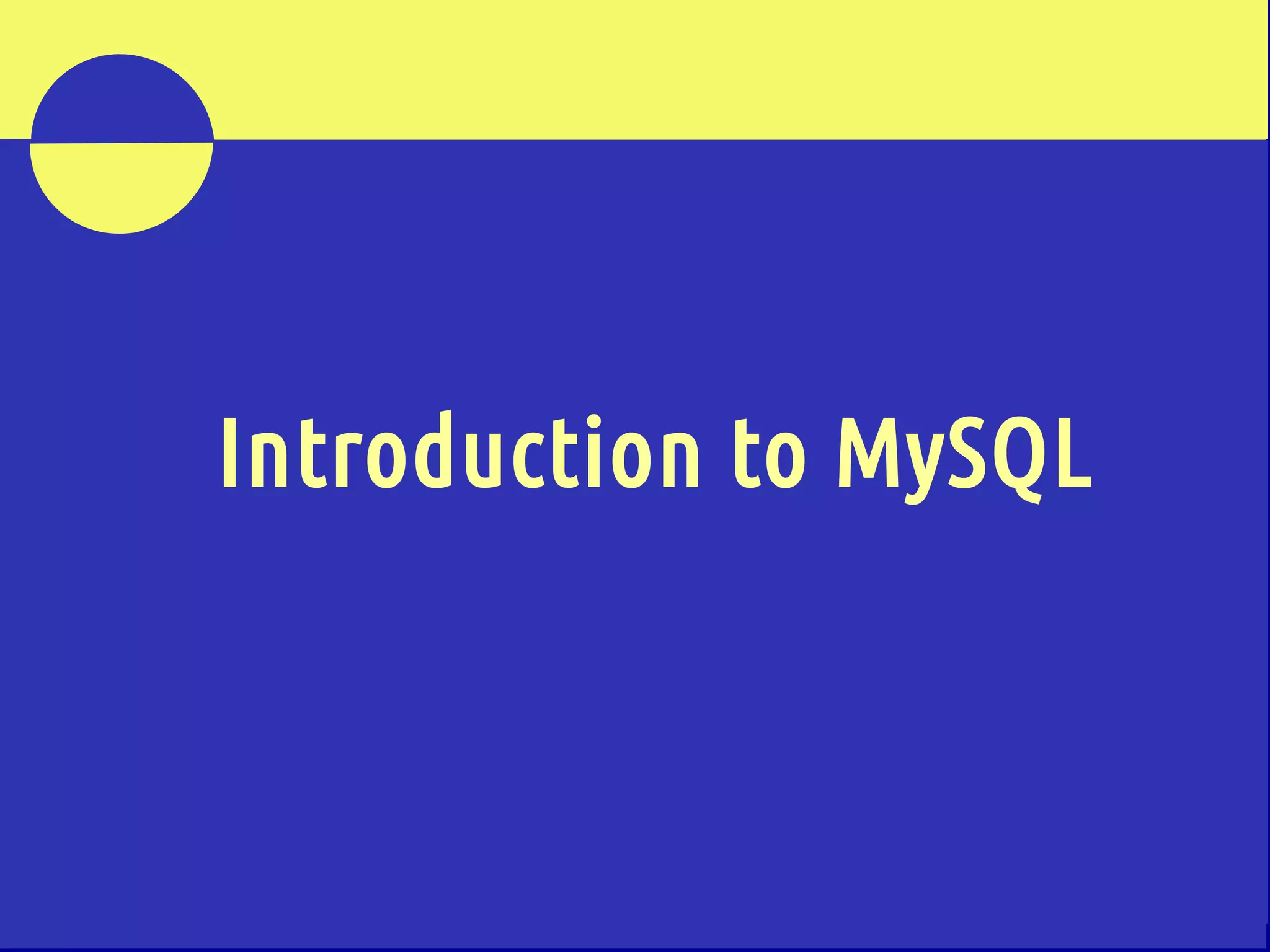 Introduction to MySQL